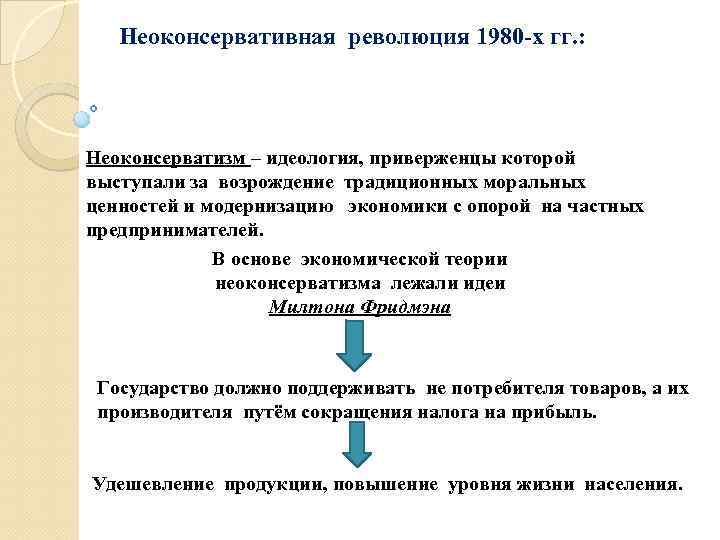 Неоконсервативная революция 1980-х гг.:

Неоконсерватизм – идеология, приверженцы которой выступали за возрождение традиционных моральных ценностей и модернизацию экономики с опорой на частных предпринимателей.

В основе экономической теории неоконсерватизма лежали идеи Милтона Фридмэна

Государство должно поддерживать не потребителя товаров, а их производителя путём сокращения налога на прибыль.

Удешевление продукции, повышение уровня жизни населения.